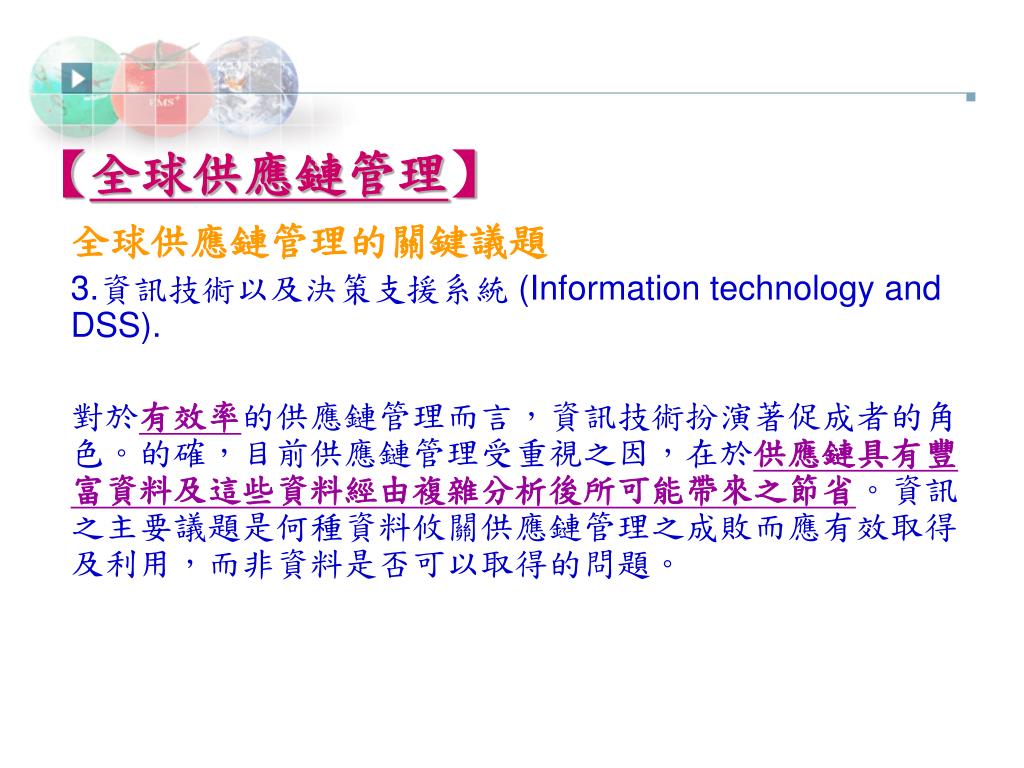 【全球供應鏈管理】

全球供應鏈管理的關鍵議題

3.資訊技術以及決策支援系統 (Information technology and DSS).

對於有效率的供應鏈管理而言，資訊技術扮演著促成者的角色。的確，目前供應鏈管理受重視之因，在於供應鏈具有豐富資料及這些資料經由複雜分析後所可能帶來之節省。資訊之主要議題是何種資料攸關供應鏈管理之成敗而應有效取得及利用，而非資料是否可以取得的問題。